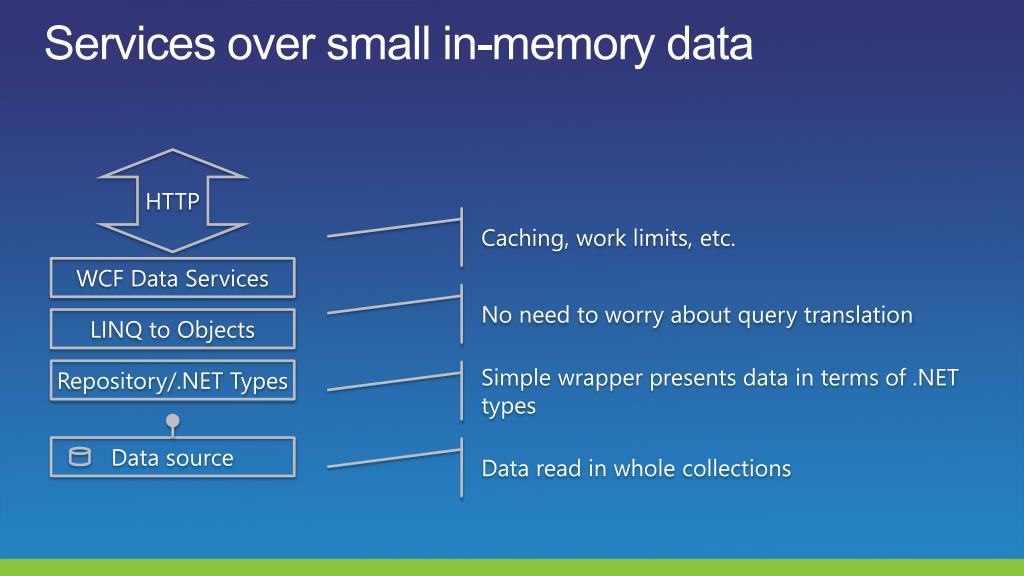 Services over small in-memory data

HTTP

WCF Data Services

LINQ to Objects

Repository/.NET Types

Data source

Caching, work limits, etc.

No need to worry about query translation

Simple wrapper presents data in terms of .NET types

Data read in whole collections